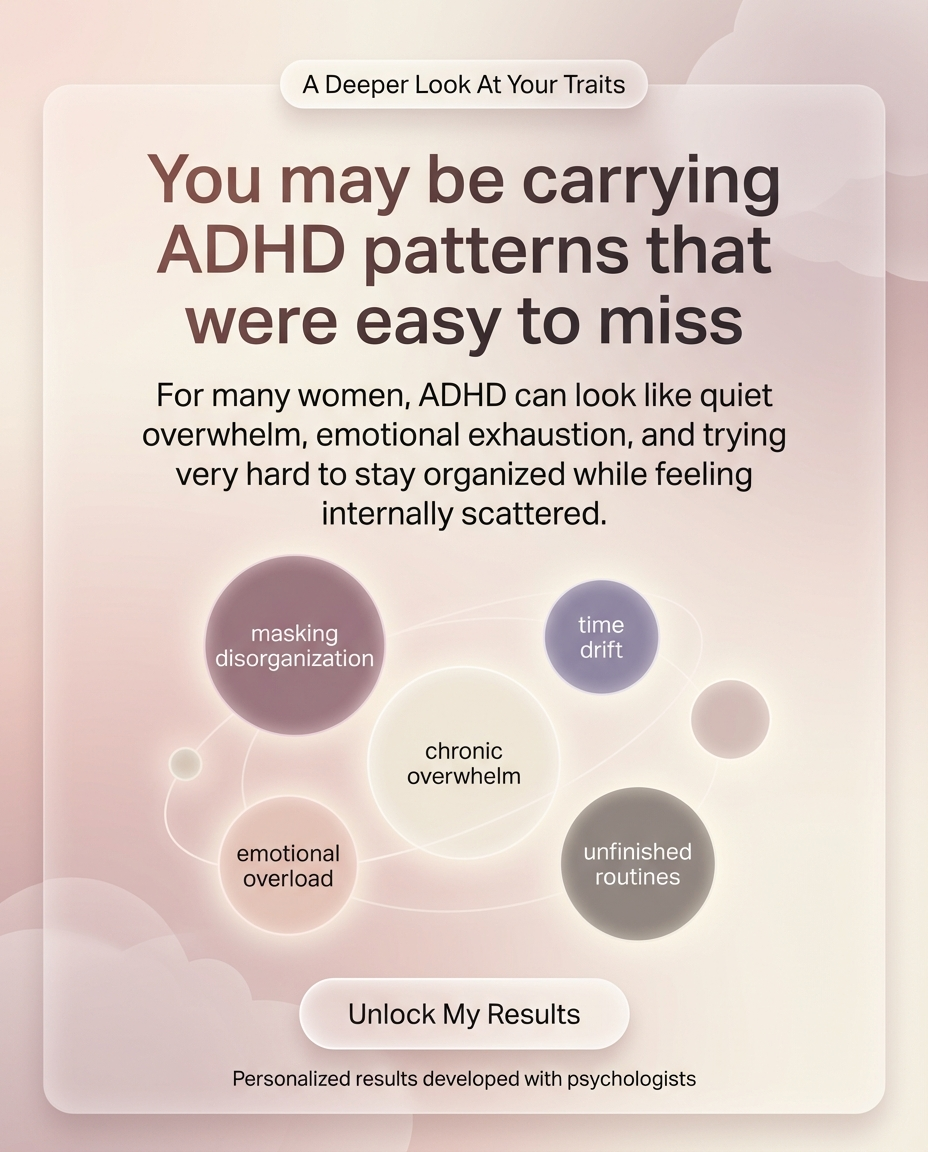 A Deeper Look At Your Traits

You may be carrying ADHD patterns that were easy to miss

For many women, ADHD can look like quiet overwhelm, emotional exhaustion, and trying very hard to stay organized while feeling internally scattered.

masking disorganization

time drift

chronic overwhelm

emotional overload

unfinished routines

Unlock My Results

Personalized results developed with psychologists